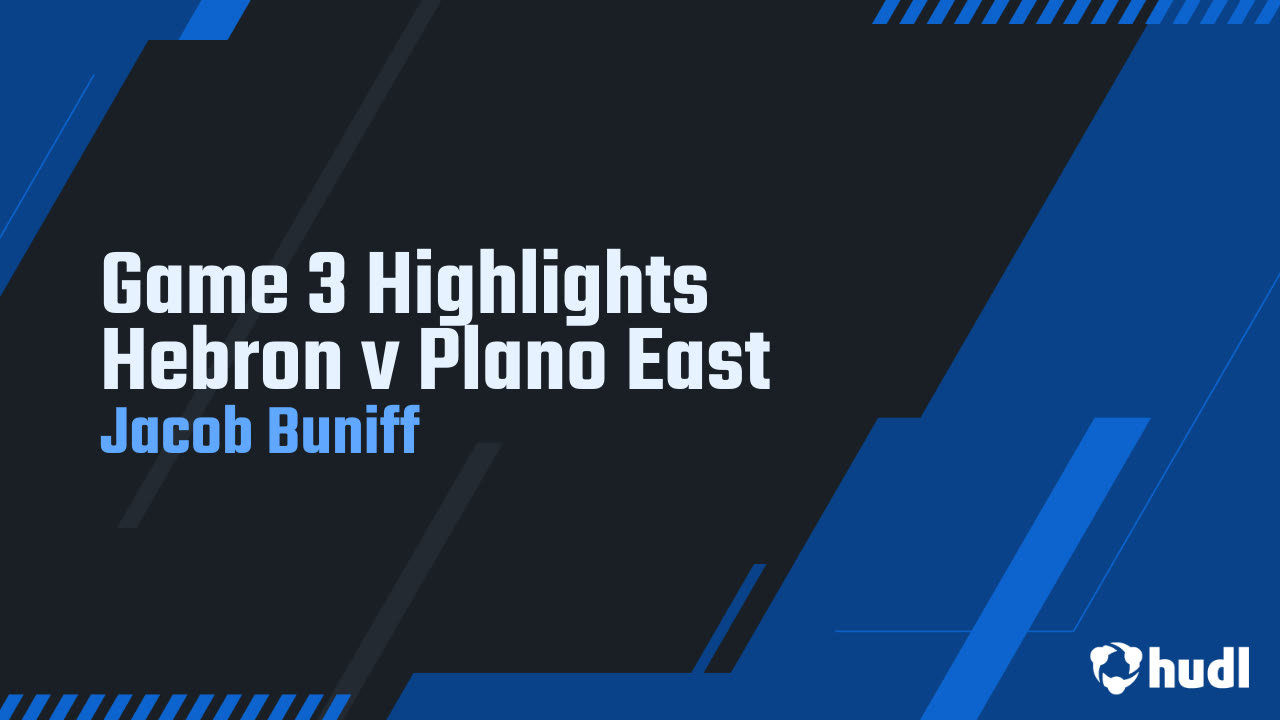 Game 3 Highlights
Hebron v Plano East
Jacob Buniff

hudl